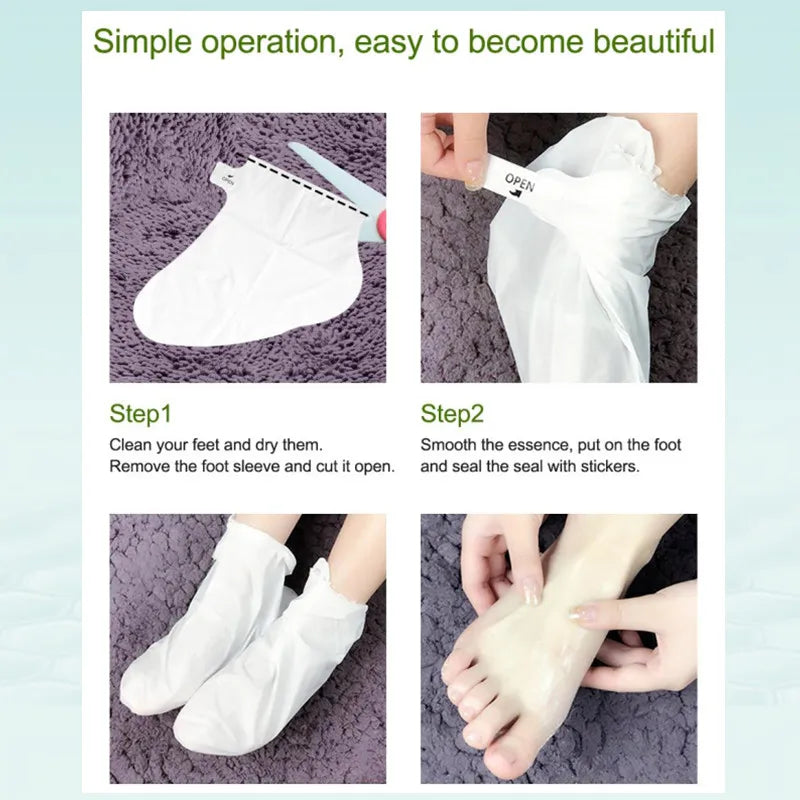 Simple operation, easy to become beautiful

OPEN

OPEN

Step1
Clean your feet and dry them.
Remove the foot sleeve and cut it open.

Step2
Smooth the essence, put on the foot and seal the seal with stickers.